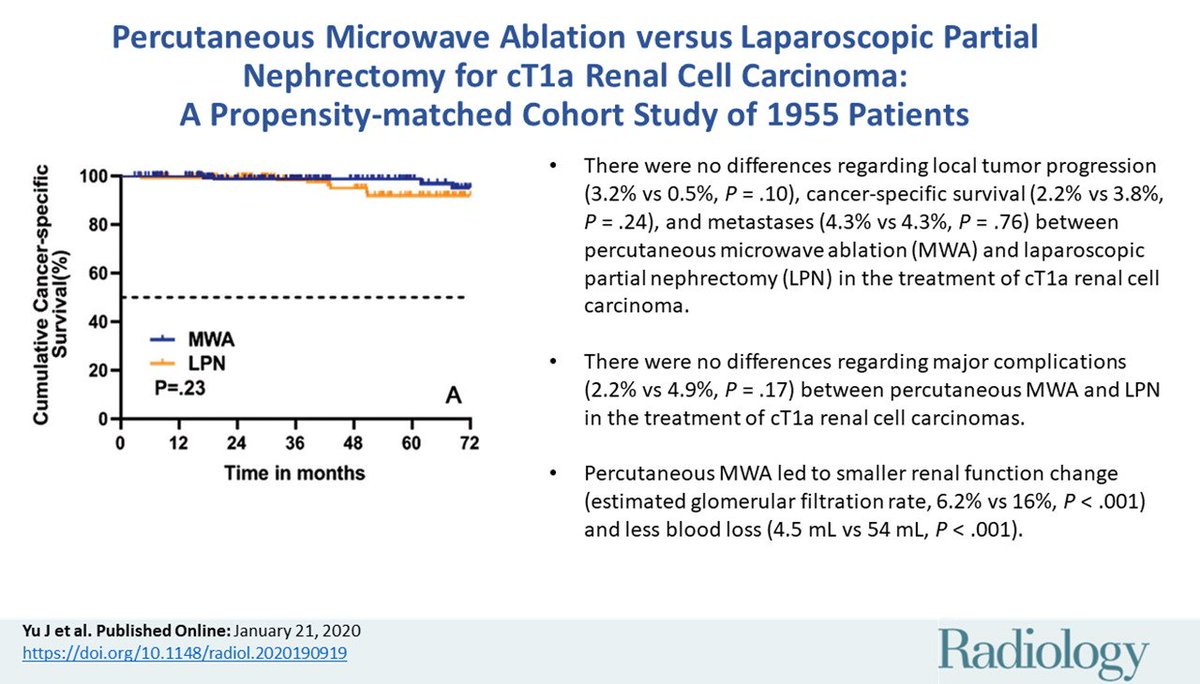 Percutaneous Microwave Ablation versus Laparoscopic Partial Nephrectomy for cT1a Renal Cell Carcinoma: A Propensity-matched Cohort Study of 1955 Patients

Cumulative Cancer-specific Survival(%)

100
80
60
40
20
0

MWA
LPN
P=.23

A

0 12 24 36 48 60 72

Time in months

• There were no differences regarding local tumor progression (3.2% vs 0.5%, P = .10), cancer-specific survival (2.2% vs 3.8%, P = .24), and metastases (4.3% vs 4.3%, P = .76) between percutaneous microwave ablation (MWA) and laparoscopic partial nephrectomy (LPN) in the treatment of cT1a renal cell carcinoma.

• There were no differences regarding major complications (2.2% vs 4.9%, P = .17) between percutaneous MWA and LPN in the treatment of cT1a renal cell carcinomas.

• Percutaneous MWA led to smaller renal function change (estimated glomerular filtration rate, 6.2% vs 16%, P < .001) and less blood loss (4.5 mL vs 54 mL, P < .001).

Yu J et al. Published Online: January 21, 2020
https://doi.org/10.1148/radiol.2020190919

Radiology